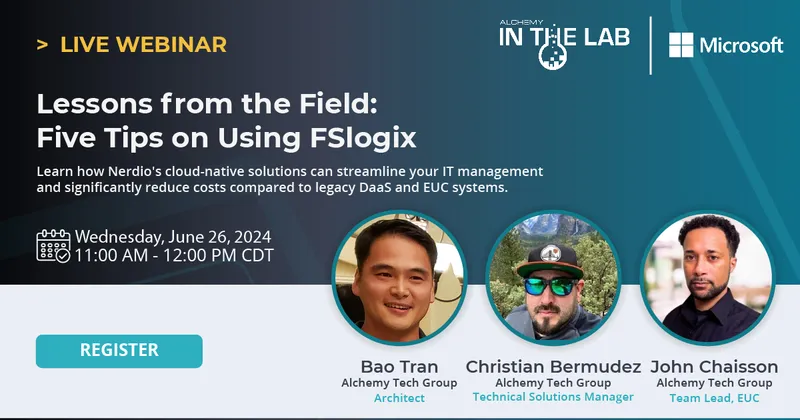 > LIVE WEBINAR

ALCHEMY IN THE LAB

Microsoft

Lessons from the Field: Five Tips on Using FSlogix

Learn how Nerdio's cloud-native solutions can streamline your IT management and significantly reduce costs compared to legacy DaaS and EUC systems.

Wednesday, June 26, 2024
11:00 AM - 12:00 PM CDT

REGISTER

Bao Tran
Alchemy Tech Group
Architect

Christian Bermudez
Alchemy Tech Group
Technical Solutions Manager

John Chaisson
Alchemy Tech Group
Team Lead, EUC